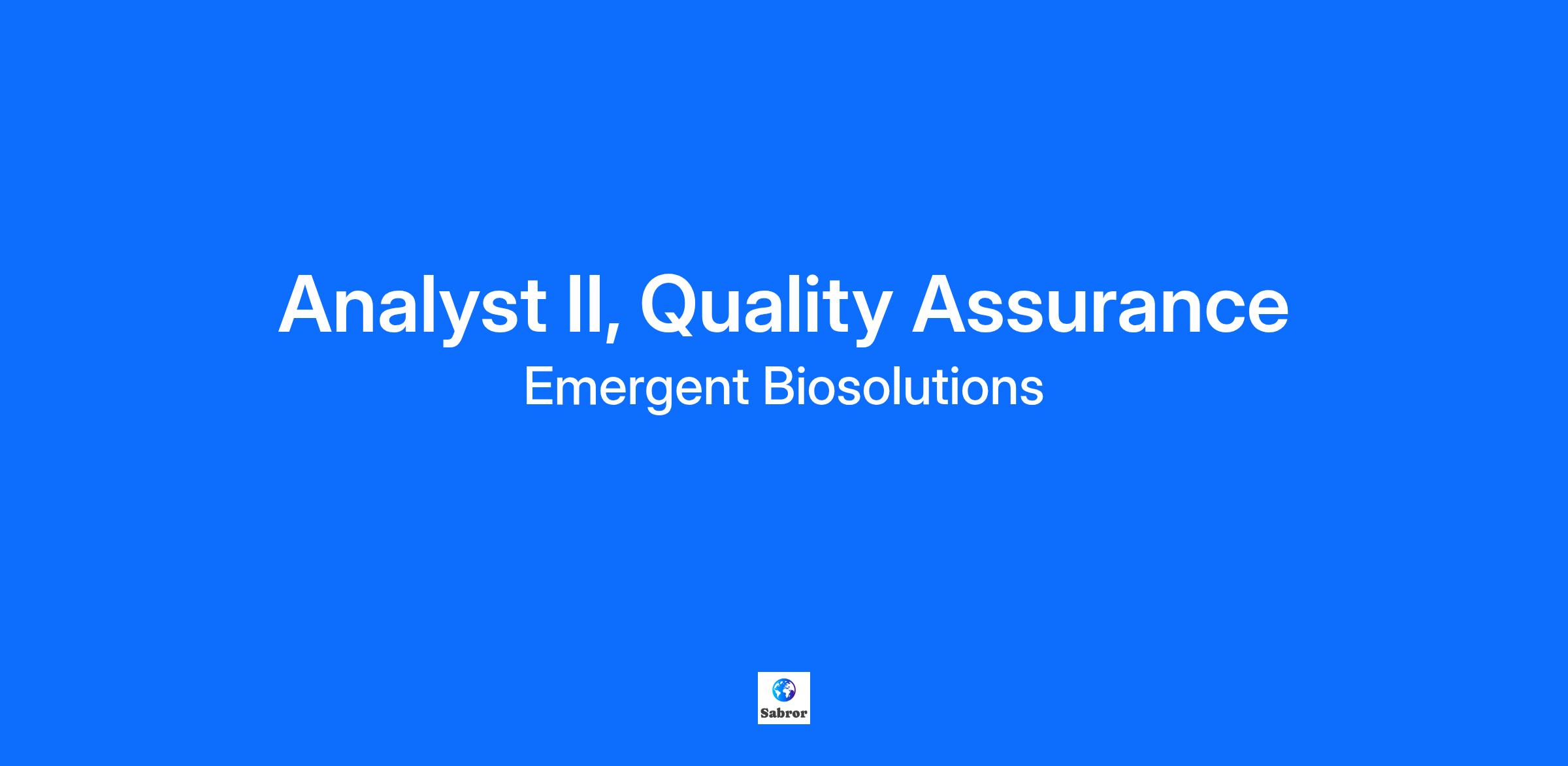 Analyst II, Quality Assurance
Emergent Biosolutions

Sabror